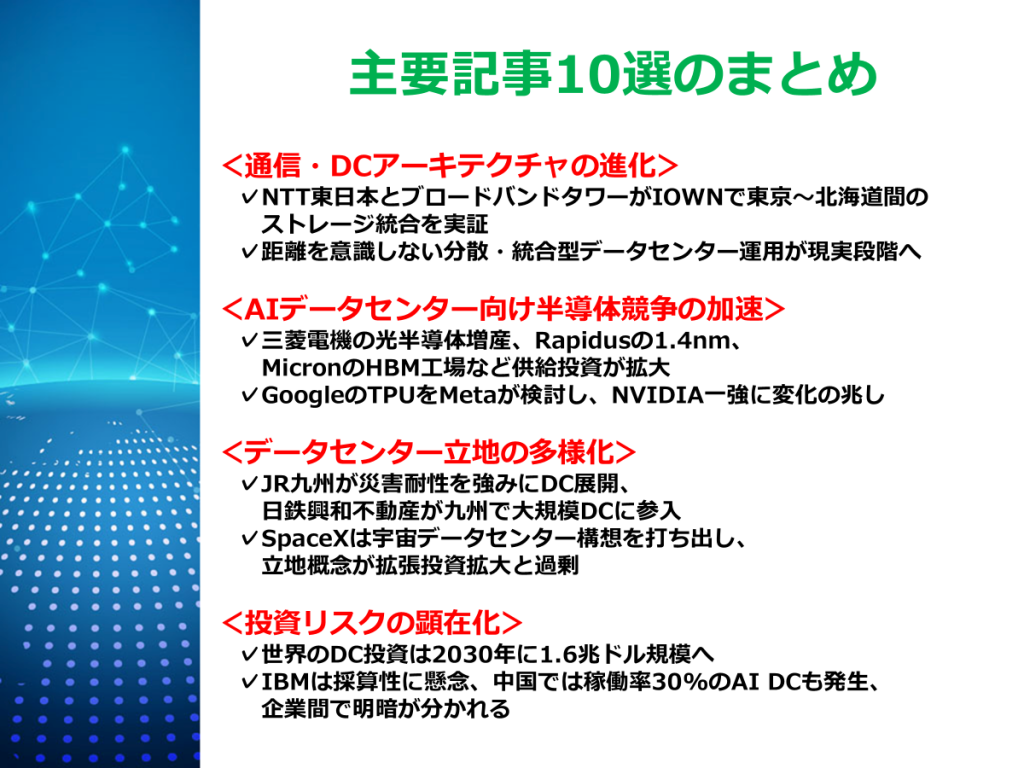 主要記事10選のまとめ

＜通信・DCアーキテクチャの進化＞
✓NTT東日本とブロードバンドタワーがIOWNで東京～北海道間のストレージ統合を実証
✓距離を意識しない分散・統合型データセンター運用が現実段階へ

＜AIデータセンター向け半導体競争の加速＞
✓三菱電機の光半導体増産、Rapidusの1.4nm、MicronのHBM工場など供給投資が拡大
✓GoogleのTPUをMetaが検討し、NVIDIA一強に変化の兆し

＜データセンター立地の多様化＞
✓JR九州が災害耐性を強みにDC展開、日鉄興和不動産が九州で大規模DCに参入
✓SpaceXは宇宙データセンター構想を打ち出し、立地概念が拡張投資拡大と過剰

＜投資リスクの顕在化＞
✓世界のDC投資は2030年に1.6兆ドル規模へ
✓IBMは採算性に懸念、中国では稼働率30%のAI DCも発生、企業間で明暗が分かれる